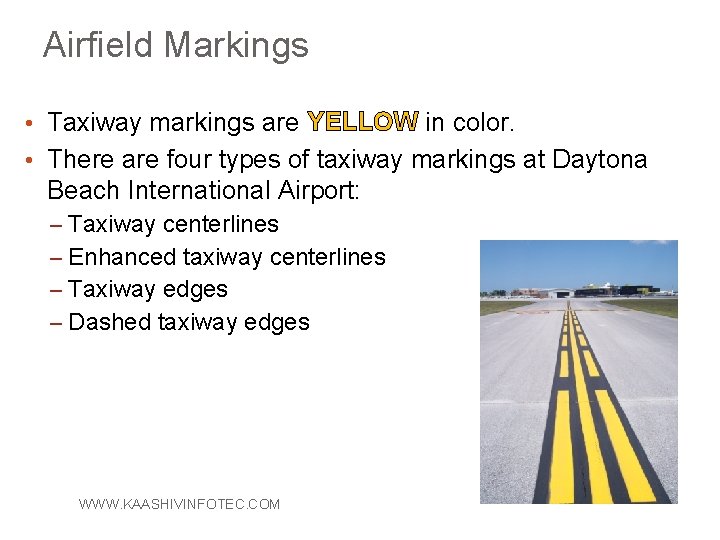 Airfield Markings

• Taxiway markings are YELLOW in color.
• There are four types of taxiway markings at Daytona Beach International Airport:
– Taxiway centerlines
– Enhanced taxiway centerlines
– Taxiway edges
– Dashed taxiway edges

WWW.KAASHIVINFOTEC.COM